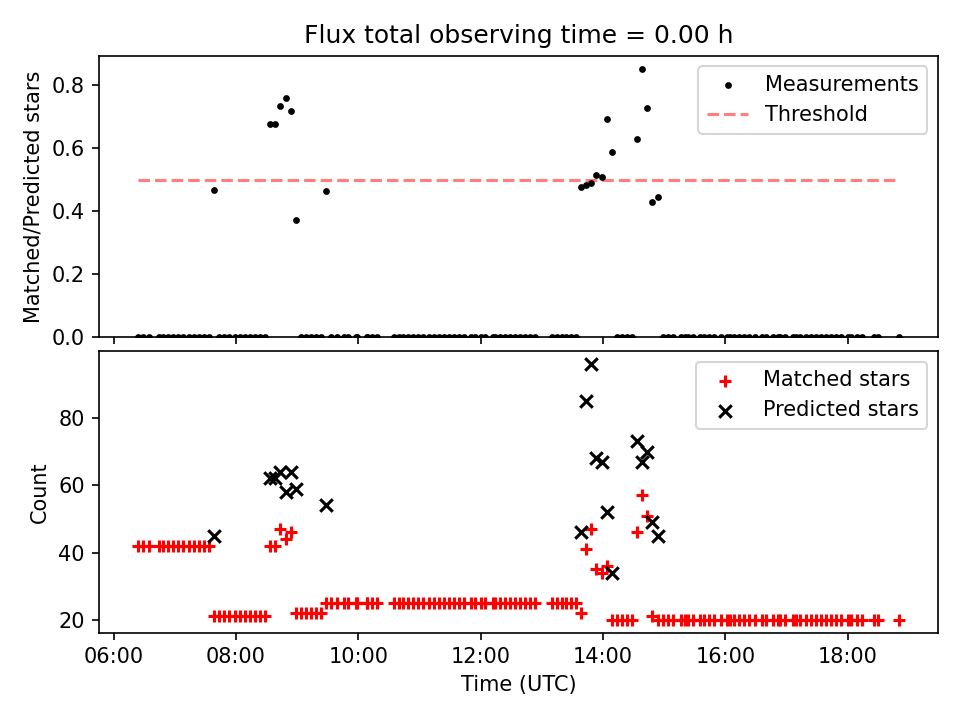 Flux total observing time = 0.00 h

Matched/Predicted stars

0.8
0.6
0.4
0.2
0.0

Measurements
Threshold

Count

80
60
40
20

Matched stars
Predicted stars

06:00
08:00
10:00
12:00
14:00
16:00
18:00

Time (UTC)